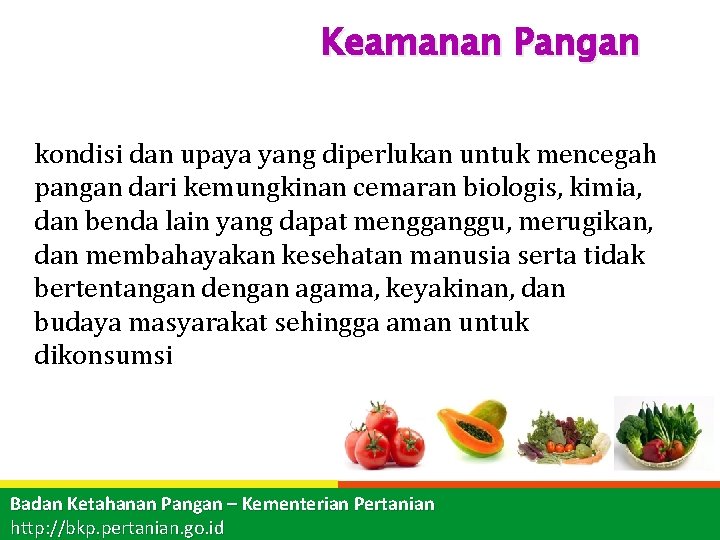 Keamanan Pangan

kondisi dan upaya yang diperlukan untuk mencegah pangan dari kemungkinan cemaran biologis, kimia, dan benda lain yang dapat mengganggu, merugikan, dan membahayakan kesehatan manusia serta tidak bertentangan dengan agama, keyakinan, dan budaya masyarakat sehingga aman untuk dikonsumsi

Badan Ketahanan Pangan – Kementerian Pertanian
http://bkp.pertanian.go.id